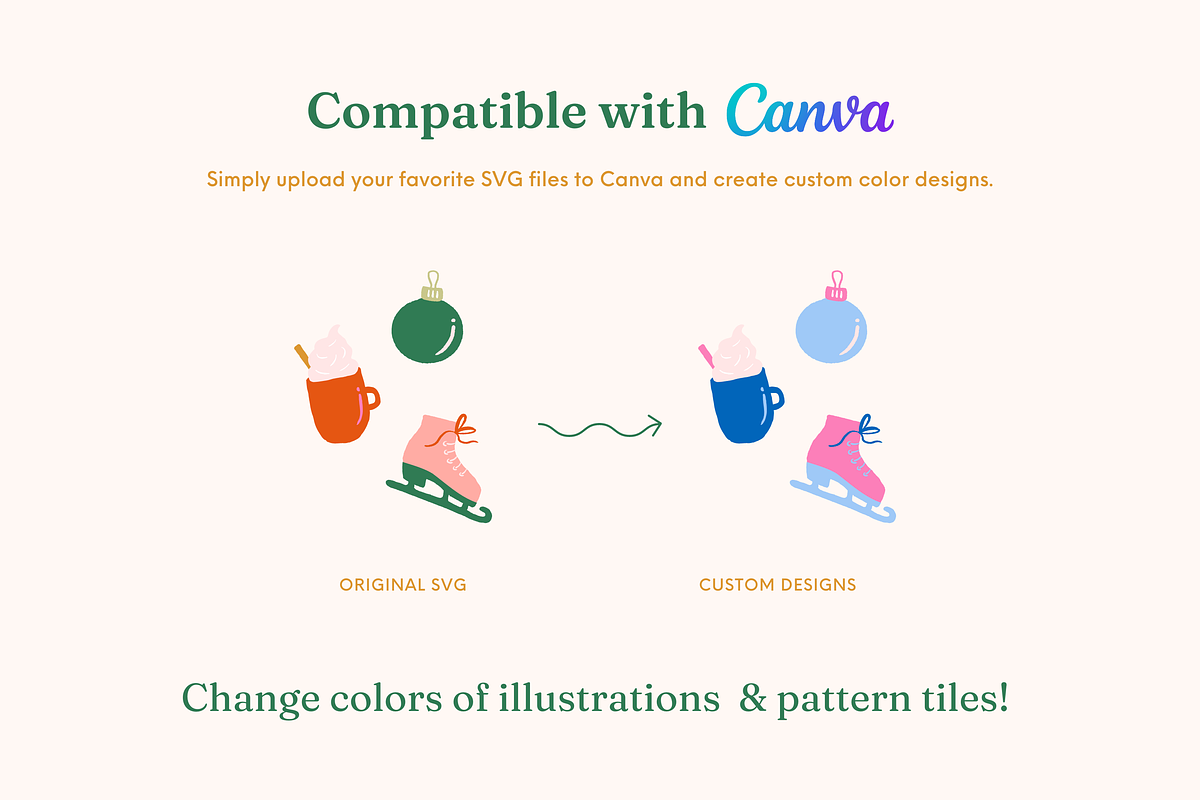 Compatible with Canva

Simply upload your favorite SVG files to Canva and create custom color designs.

ORIGINAL SVG

CUSTOM DESIGNS

Change colors of illustrations & pattern tiles!